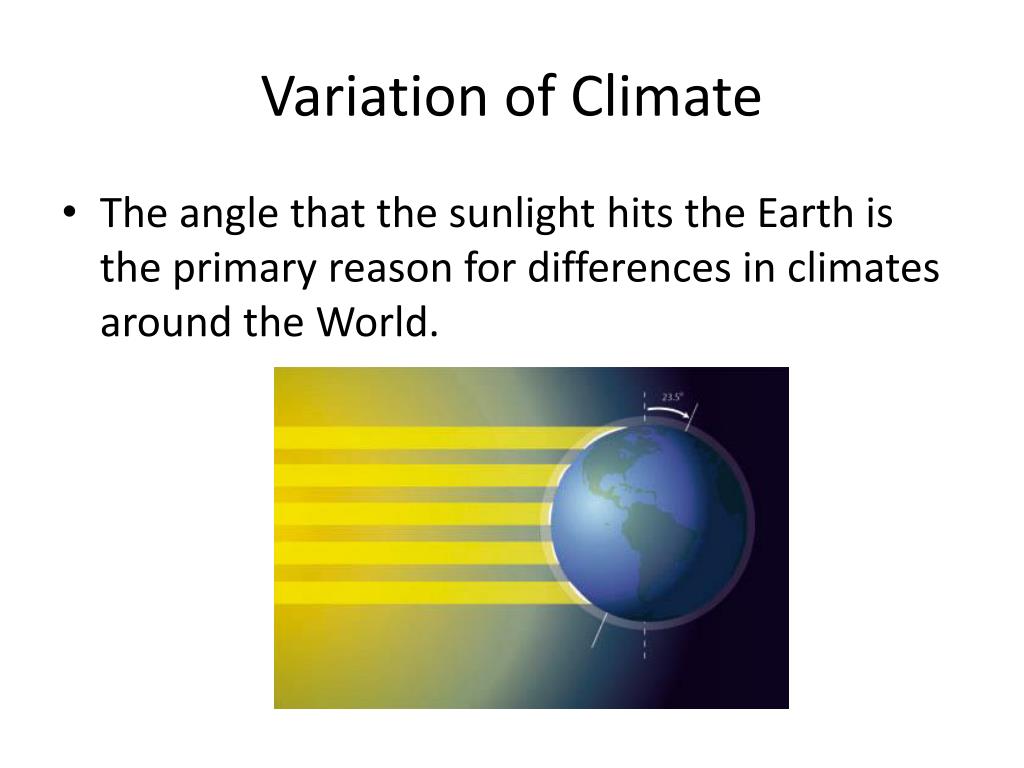 Variation of Climate

• The angle that the sunlight hits the Earth is the primary reason for differences in climates around the World.

23.5°